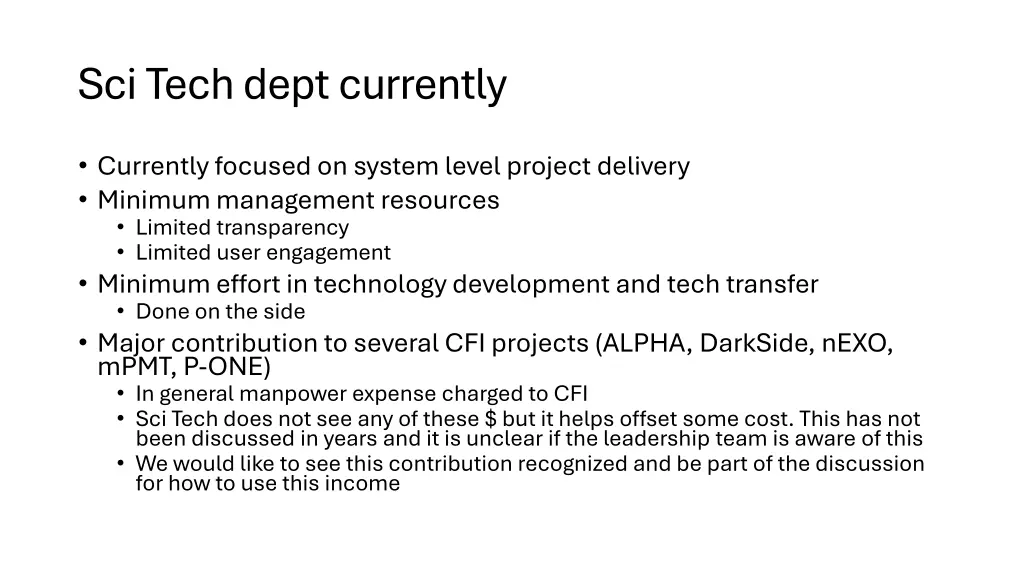 Sci Tech dept currently

• Currently focused on system level project delivery
• Minimum management resources
  • Limited transparency
  • Limited user engagement
• Minimum effort in technology development and tech transfer
  • Done on the side
• Major contribution to several CFI projects (ALPHA, DarkSide, nEXO, mPMT, P-ONE)
  • In general manpower expense charged to CFI
  • Sci Tech does not see any of these \$ but it helps offset some cost. This has not been discussed in years and it is unclear if the leadership team is aware of this
  • We would like to see this contribution recognized and be part of the discussion for how to use this income